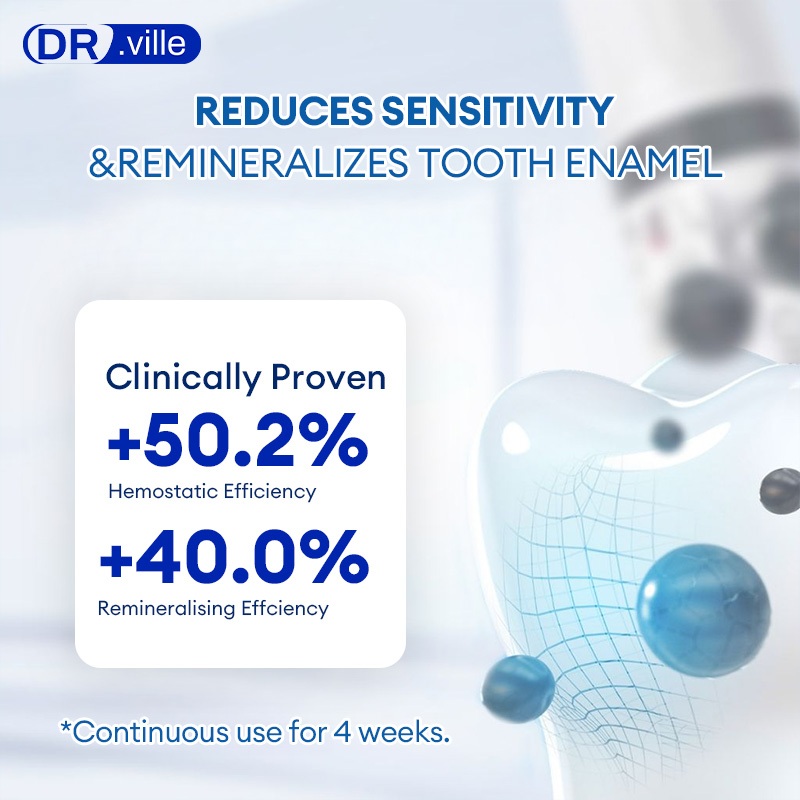 DR.ville

REDUCES SENSITIVITY
&REMINERALIZES TOOTH ENAMEL

Clinically Proven
+50.2%
Hemostatic Efficiency
+40.0%
Remineralising Effciency

*Continuous use for 4 weeks.